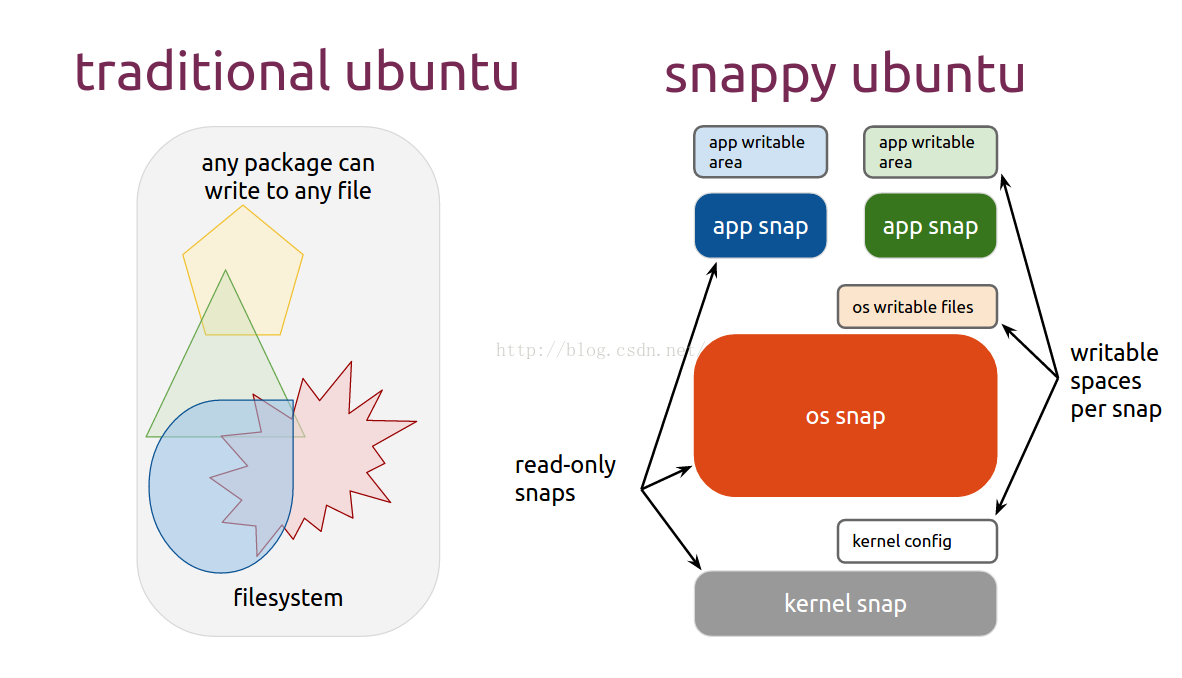 traditional ubuntu

any package can write to any file

filesystem

snappy ubuntu

app writable area

app writable area

app snap

app snap

os writable files

http://blog.csdn.net/

os snap

writable spaces per snap

read-only snaps

kernel config

kernel snap